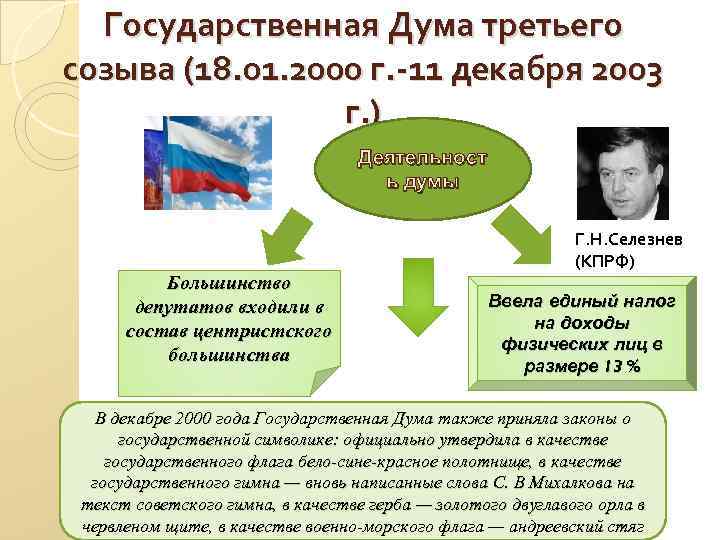 Государственная Дума третьего созыва (18.01.2000 г.-11 декабря 2003 г.)

Деятельность думы

Г.Н.Селезнев (КПРФ)

Большинство депутатов входили в состав центристского большинства

Ввела единый налог на доходы физических лиц в размере 13 %

В декабре 2000 года Государственная Дума также приняла законы о государственной символике: официально утвердила в качестве государственного флага бело-сине-красное полотнище, в качестве государственного гимна — вновь написанные слова С. В Михалкова на текст советского гимна, в качестве герба — золотого двуглавого орла в червленом щите, в качестве военно-морского флага — андреевский стяг